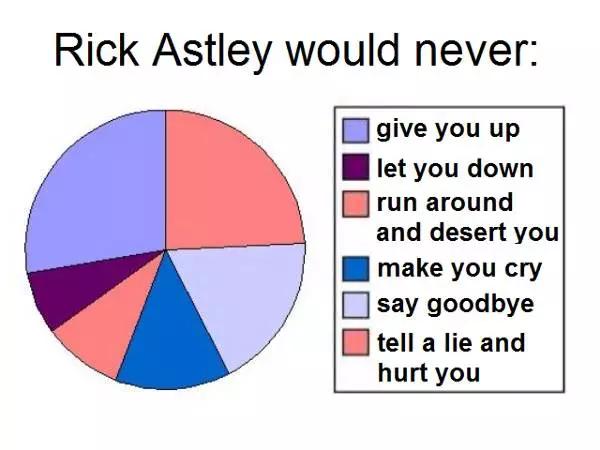 Rick Astley would never:

give you up
let you down
run around and desert you
make you cry
say goodbye
tell a lie and hurt you